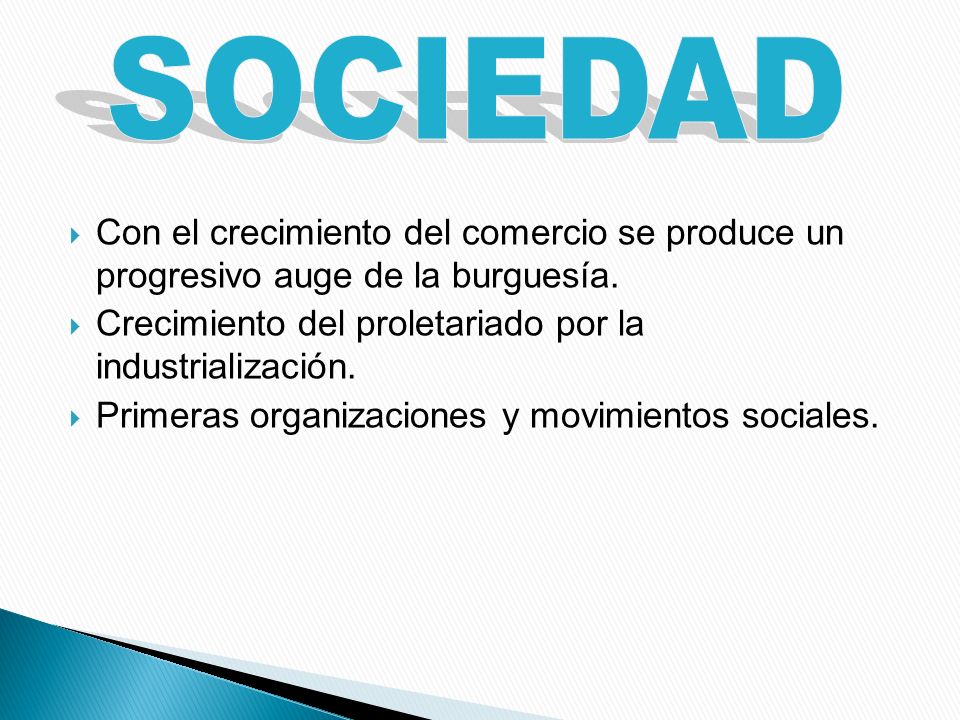 SOCIEDAD

Con el crecimiento del comercio se produce un progresivo auge de la burguesía.

Crecimiento del proletariado por la industrialización.

Primeras organizaciones y movimientos sociales.